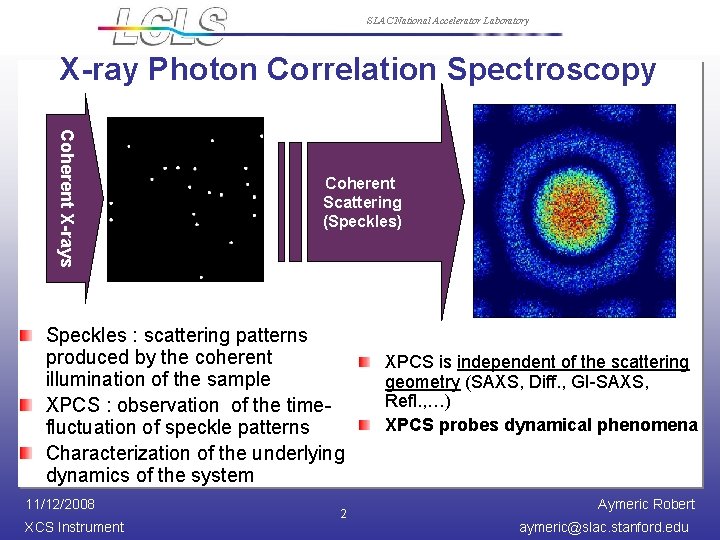 LCLS

SLAC National Accelerator Laboratory

X-ray Photon Correlation Spectroscopy

Coherent X-rays

Coherent Scattering (Speckles)

Speckles : scattering patterns produced by the coherent illumination of the sample

XPCS : observation of the time-fluctuation of speckle patterns

Characterization of the underlying dynamics of the system

XPCS is independent of the scattering geometry (SAXS, Diff., GI-SAXS, Refl.,…)

XPCS probes dynamical phenomena

11/12/2008

XCS Instrument

2

Aymeric Robert

aymeric@slac.stanford.edu